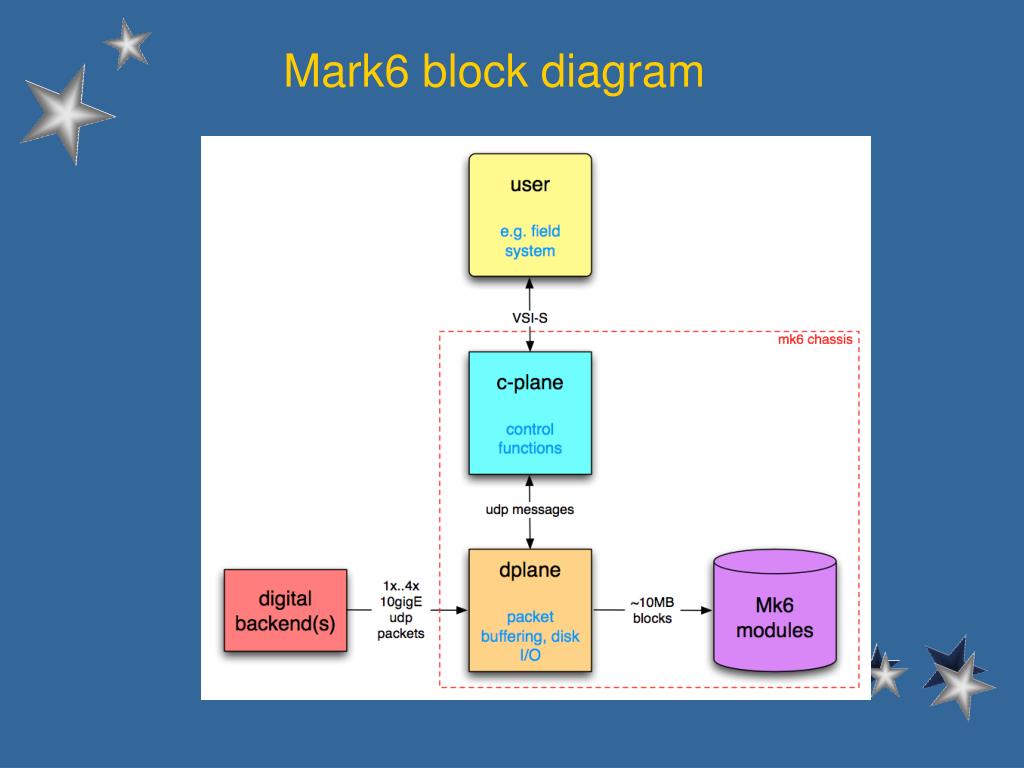 Mark6 block diagram

user

e.g. field system

VSI-S

mk6 chassis

c-plane

control functions

udp messages

digital backend(s)

1x..4x 10gigE udp packets

dplane

packet buffering, disk I/O

~10MB blocks

Mk6 modules